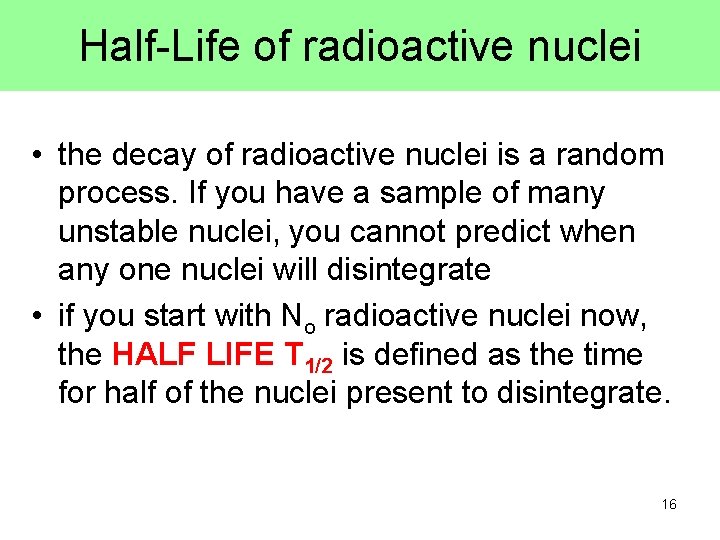 Half-Life of radioactive nuclei

• the decay of radioactive nuclei is a random process. If you have a sample of many unstable nuclei, you cannot predict when any one nuclei will disintegrate

• if you start with $N_o$ radioactive nuclei now, the HALF LIFE $T_{1/2}$ is defined as the time for half of the nuclei present to disintegrate.

16